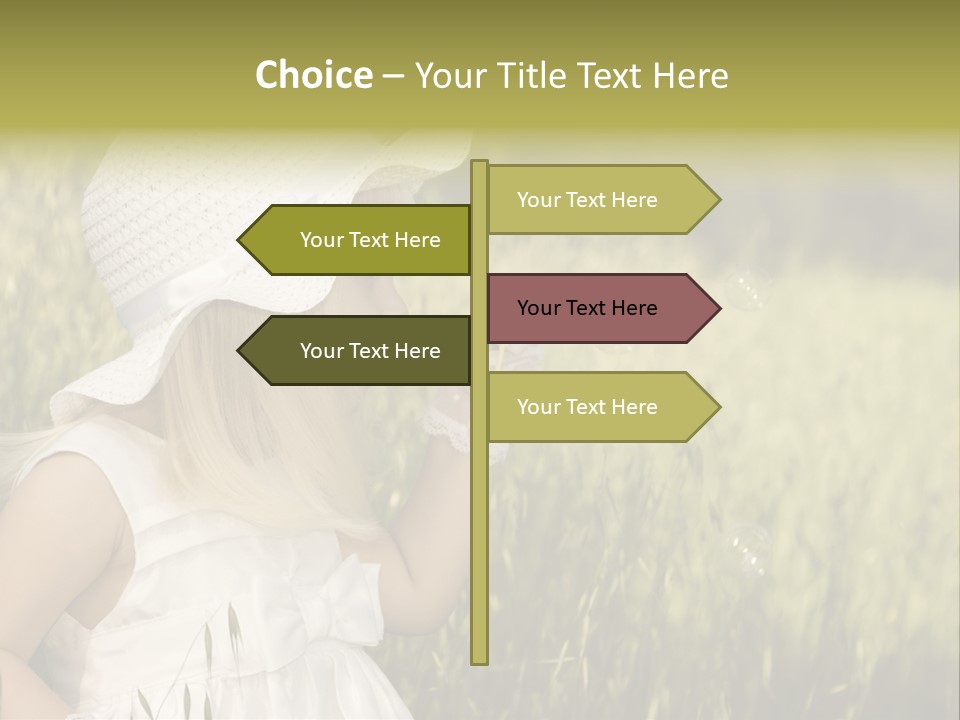 Choice – Your Title Text Here

Your Text Here

Your Text Here

Your Text Here

Your Text Here

Your Text Here